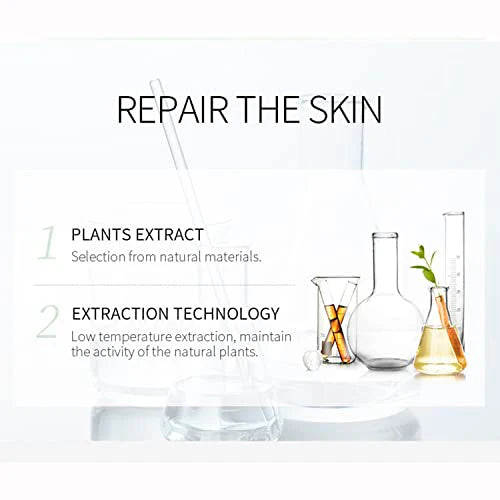 REPAIR THE SKIN

1 PLANTS EXTRACT
Selection from natural materials.

2 EXTRACTION TECHNOLOGY
Low temperature extraction, maintain the activity of the natural plants.